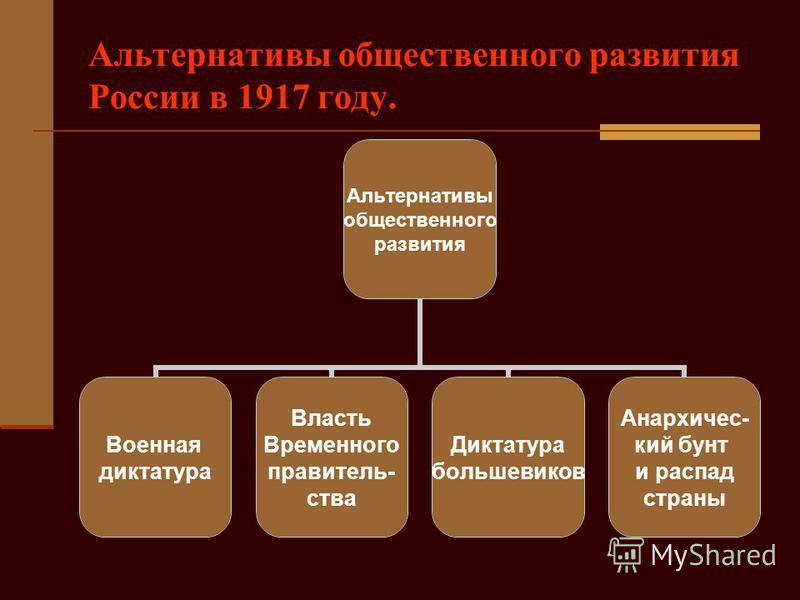 Альтернативы общественного развития России в 1917 году.

Альтернативы общественного развития

Военная диктатура

Власть Временного правительства

Диктатура большевиков

Анархический бунт и распад страны

MyShared